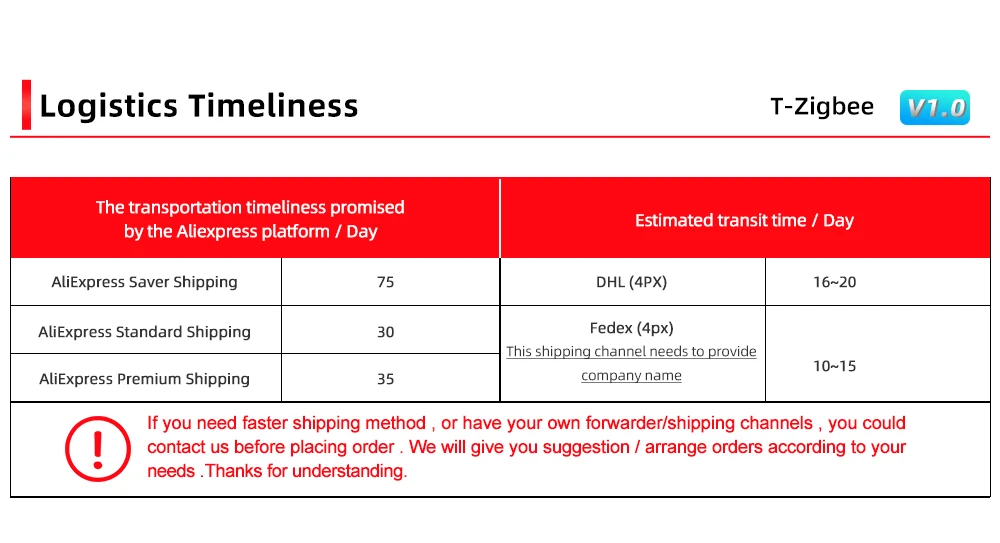 Logistics Timeliness

T-Zigbee V1.0

| The transportation timeliness promised by the Aliexpress platform / Day | | Estimated transit time / Day | |
|---|---|---|---|
| AliExpress Saver Shipping | 75 | DHL (4PX) | 16~20 |
| AliExpress Standard Shipping | 30 | Fedex (4px) This shipping channel needs to provide company name | 10~15 |
| AliExpress Premium Shipping | 35 | | |

!

If you need faster shipping method , or have your own forwarder/shipping channels , you could contact us before placing order . We will give you suggestion / arrange orders according to your needs .Thanks for understanding.